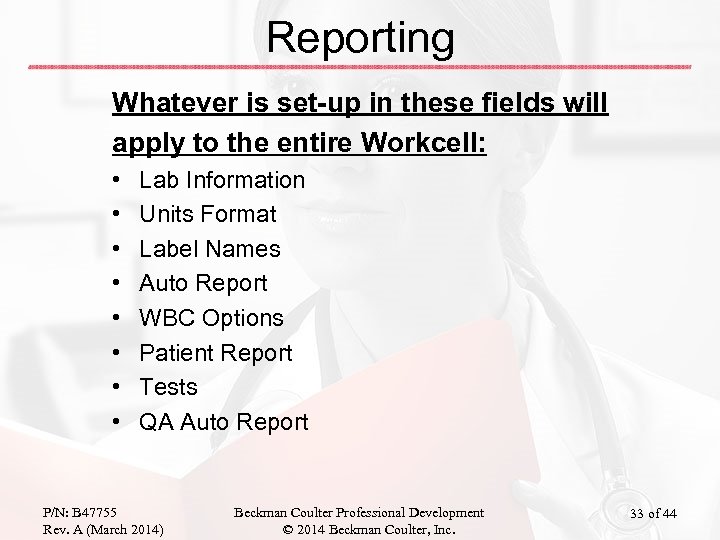 Reporting

Whatever is set-up in these fields will apply to the entire Workcell:

• Lab Information
• Units Format
• Label Names
• Auto Report
• WBC Options
• Patient Report
• Tests
• QA Auto Report

P/N: B47755
Rev. A (March 2014)

Beckman Coulter Professional Development
© 2014 Beckman Coulter, Inc.

33 of 44